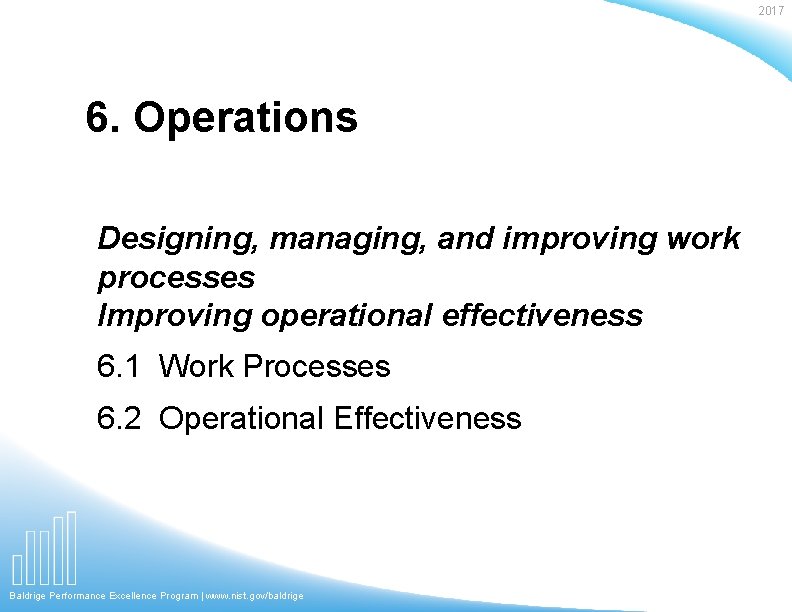 2017

6. Operations

Designing, managing, and improving work processes

Improving operational effectiveness

6.1 Work Processes

6.2 Operational Effectiveness

Baldrige Performance Excellence Program | www.nist.gov/baldrige